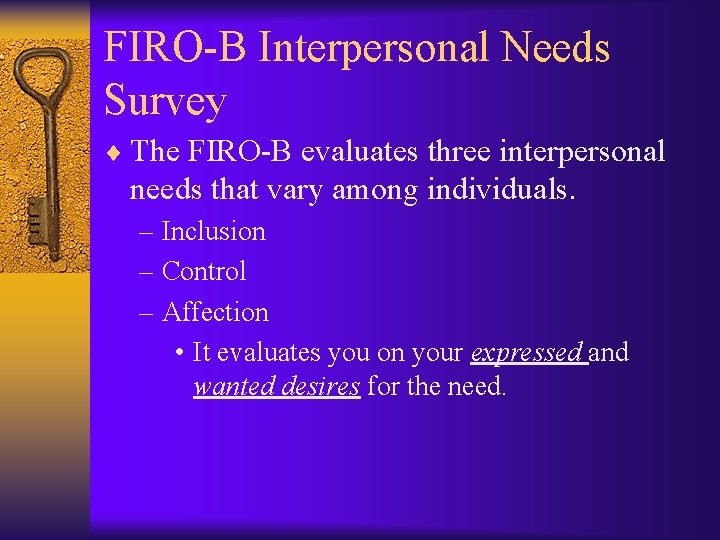 FIRO-B Interpersonal Needs Survey

♦ The FIRO-B evaluates three interpersonal needs that vary among individuals.

– Inclusion

– Control

– Affection

• It evaluates you on your expressed and wanted desires for the need.